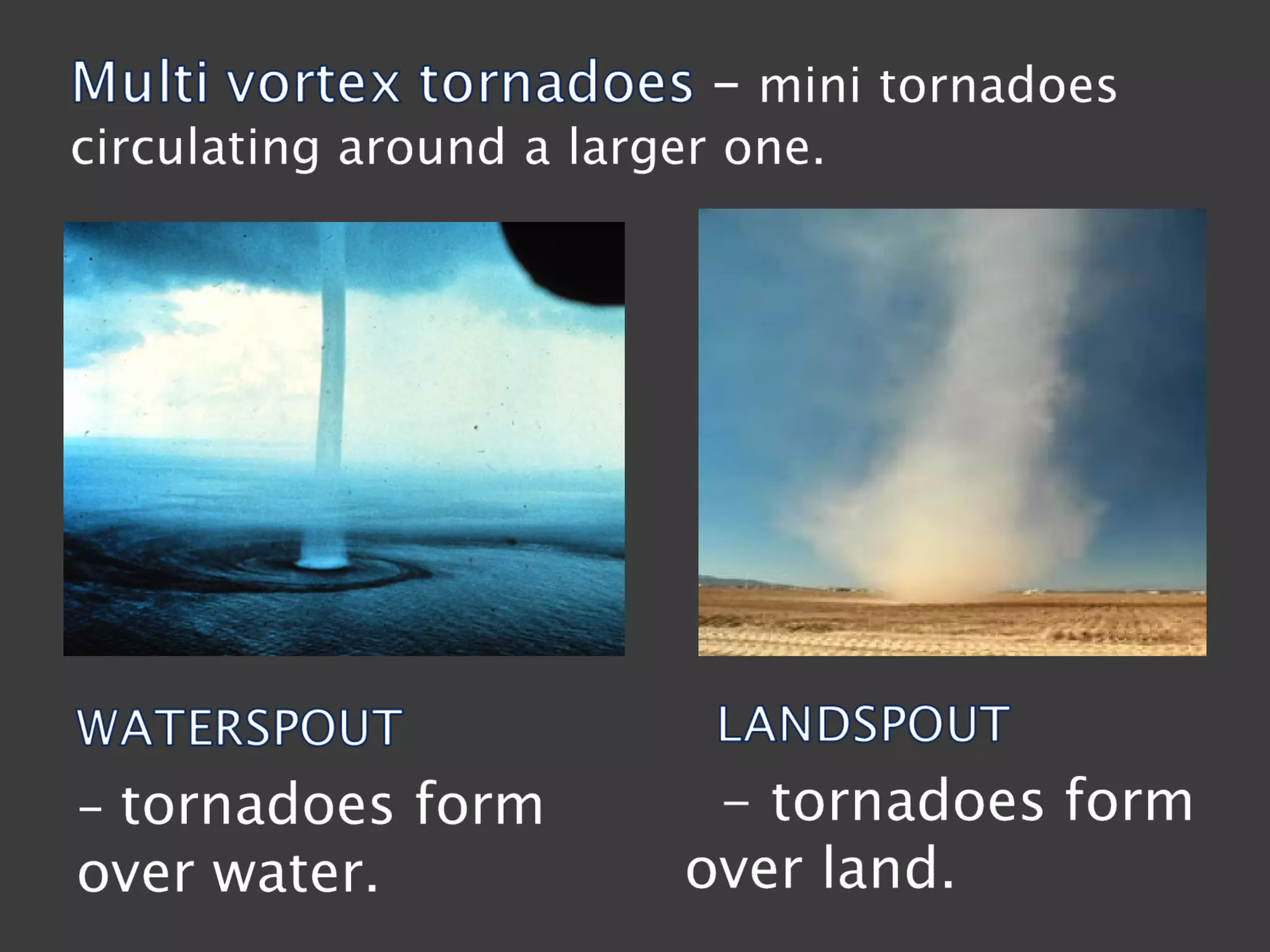 Multi vortex tornadoes – mini tornadoes circulating around a larger one.

WATERSPOUT

– tornadoes form over water.

LANDSPOUT

– tornadoes form over land.